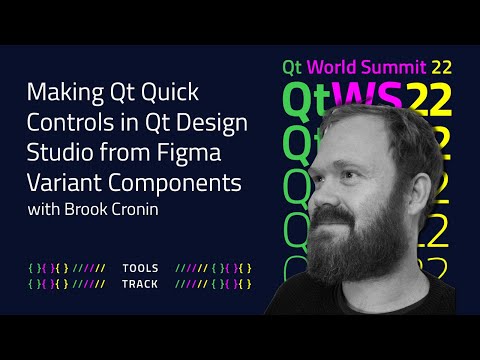 Making Qt Quick Controls in Qt Design Studio from Figma Variant Components
with Brook Cronin

{ }{ }{ } ////// TOOLS ////// { }{ }{ }
{ }{ }{ } ////// TRACK ////// { }{ }{ }

Qt World Summit 22
QtWS22